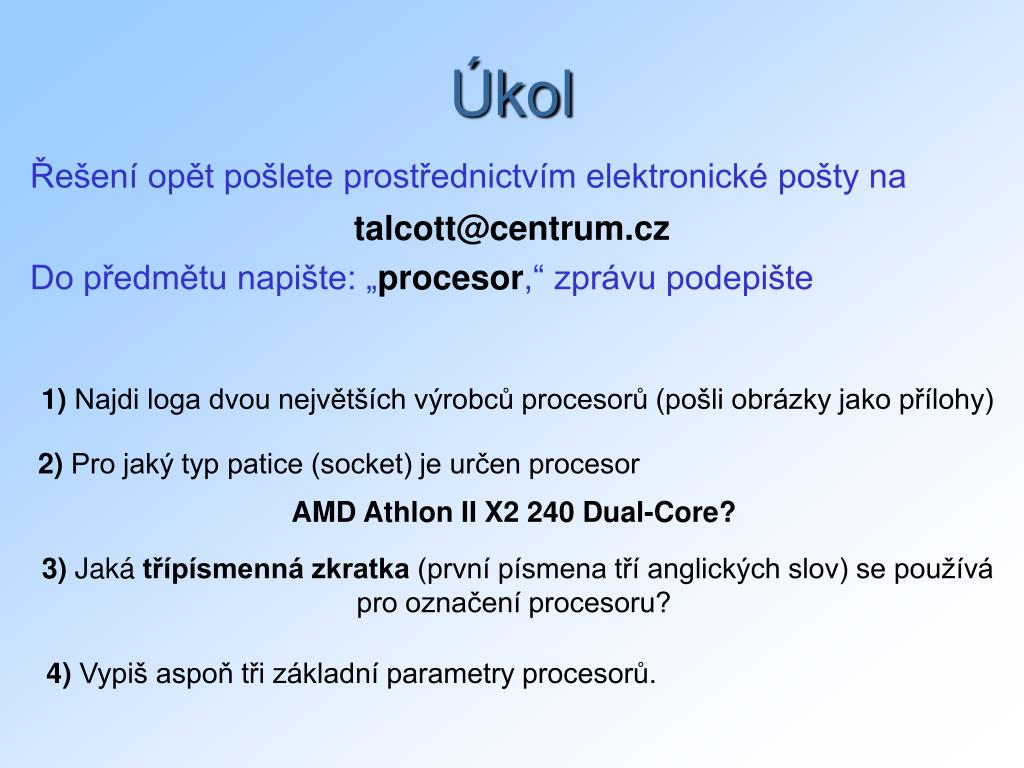 Úkol

Řešení opět pošlete prostřednictvím elektronické pošty na

talcott@centrum.cz

Do předmětu napište: „procesor,“ zprávu podepište

1) Najdi loga dvou největších výrobců procesorů (pošli obrázky jako přílohy)

2) Pro jaký typ patice (socket) je určen procesor

AMD Athlon II X2 240 Dual-Core?

3) Jaká třípísmenná zkratka (první písmena tří anglických slov) se používá pro označení procesoru?

4) Vypiš aspoň tři základní parametry procesorů.